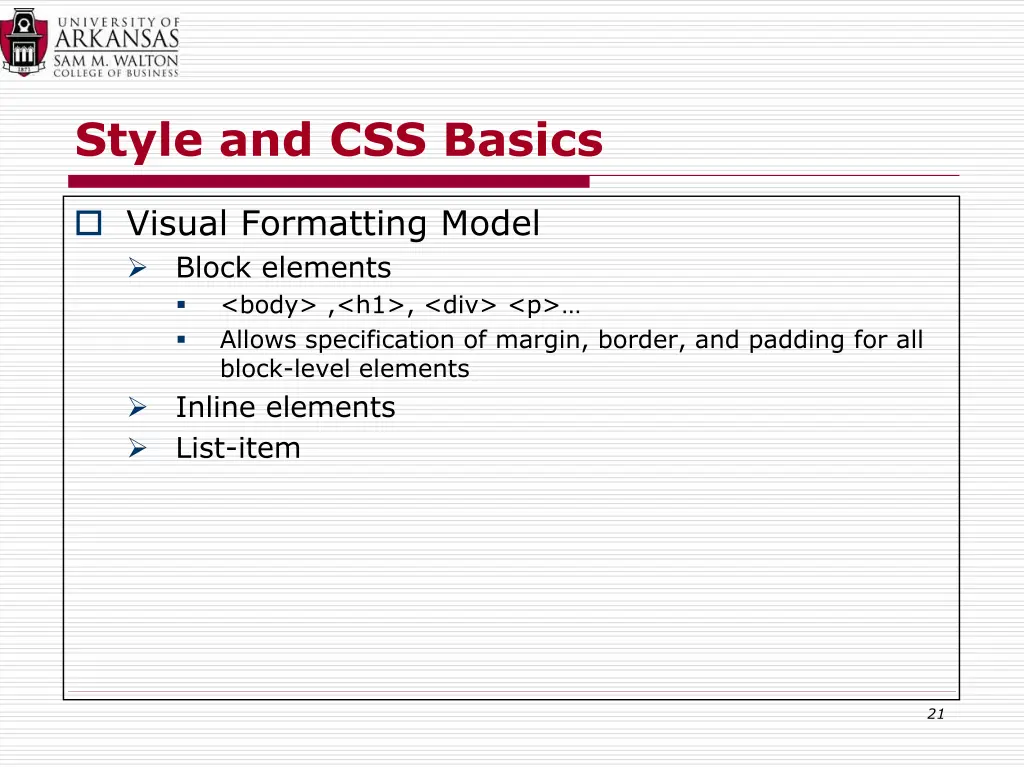 UNIVERSITY OF ARKANSAS
SAM M. WALTON COLLEGE OF BUSINESS

Style and CSS Basics

Visual Formatting Model

Block elements

<body> ,<h1>, <div> <p>…

Allows specification of margin, border, and padding for all block-level elements

Inline elements

List-item

21